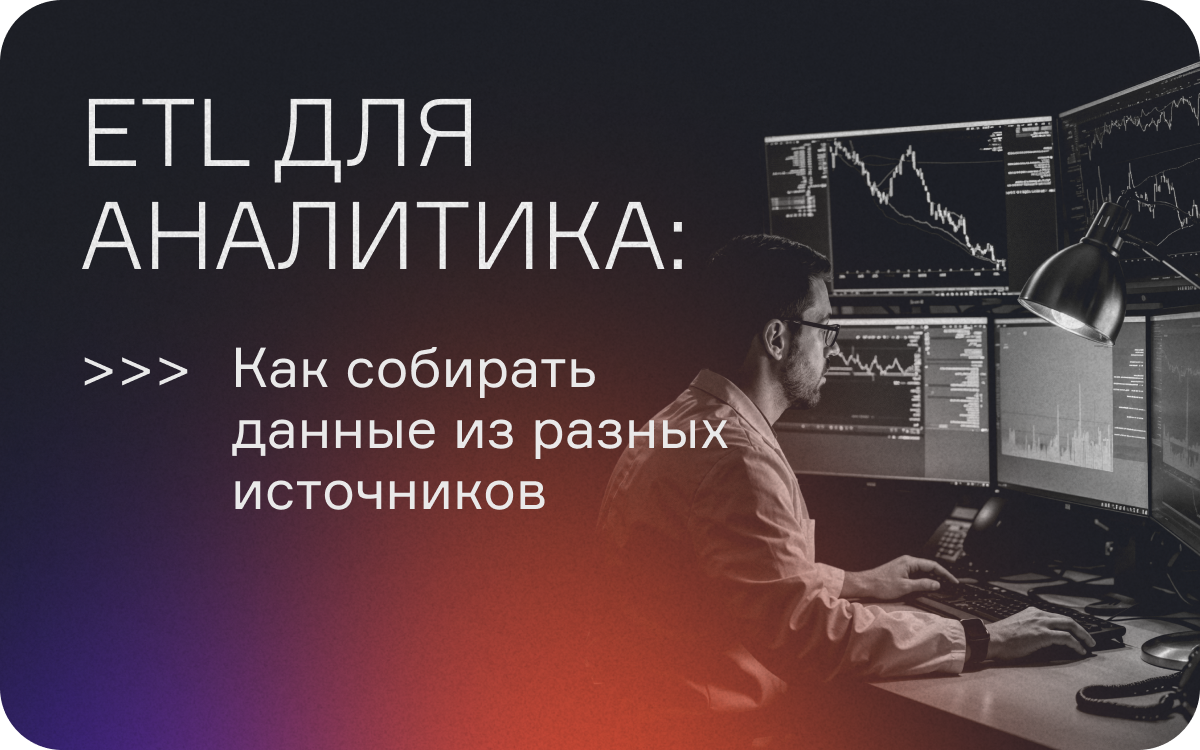 ETL ДЛЯ АНАЛИТИКА:

>>> Как собирать данные из разных источников